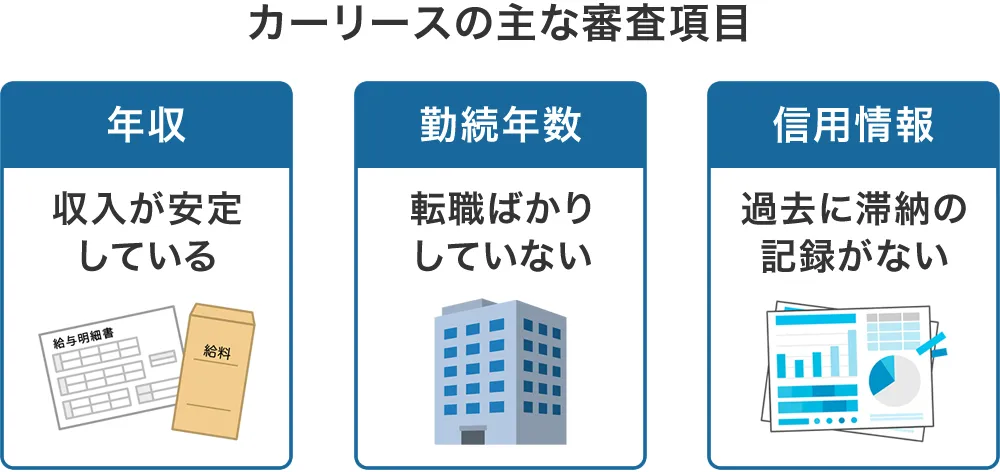 カーリースの主な審査項目

年収

収入が安定している

給与明細書

給料

勤続年数

転職ばかりしていない

信用情報

過去に滞納の記録がない